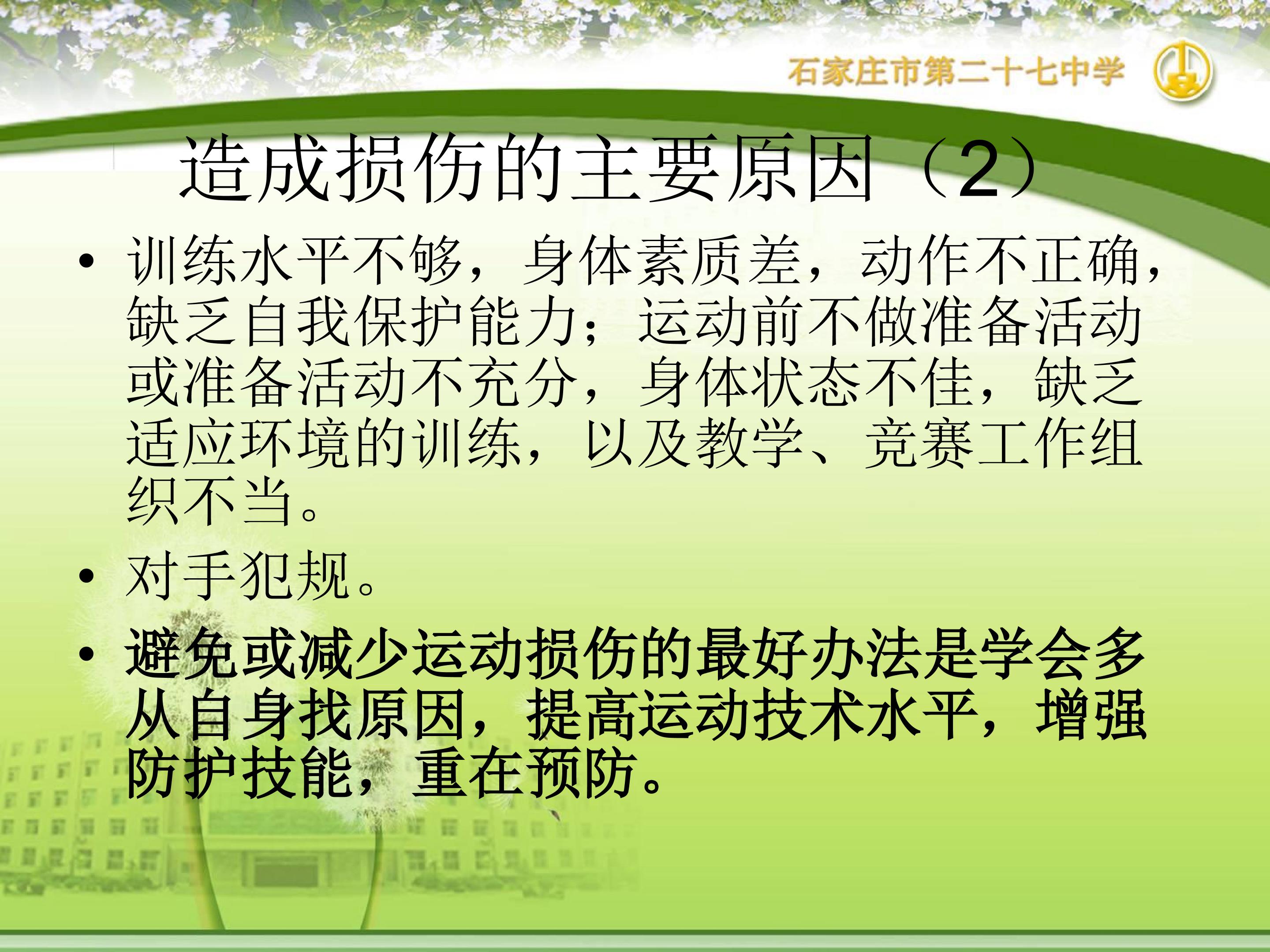 石家庄市第二十七中学

造成损伤的主要原因（2）

• 训练水平不够，身体素质差，动作不正确，缺乏自我保护能力；运动前不做准备活动或准备活动不充分，身体状态不佳，缺乏适应环境的训练，以及教学、竞赛工作组织不当。

• 对手犯规。

• 避免或减少运动损伤的最好办法是学会多从自身找原因，提高运动技术水平，增强防护技能，重在预防。